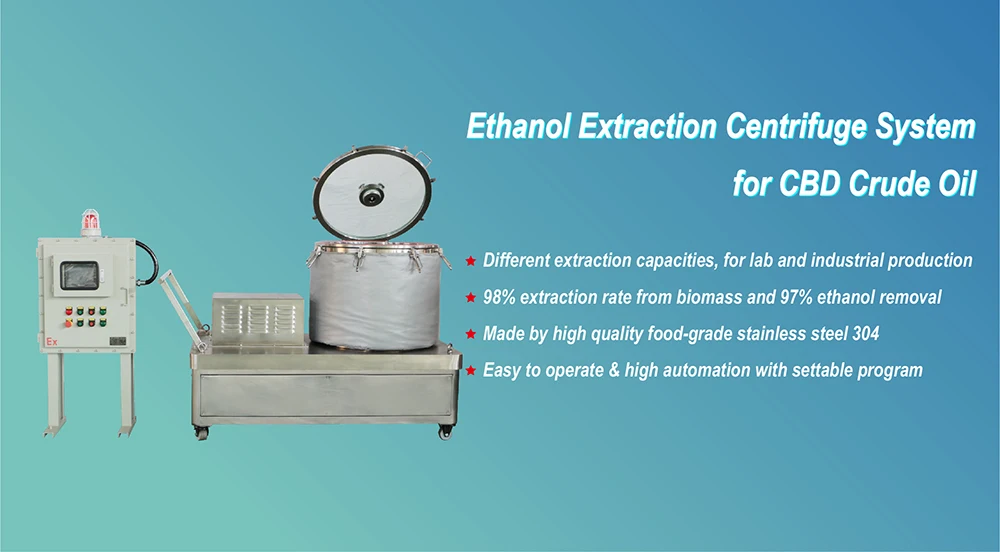 Ethanol Extraction Centrifuge System
for CBD Crude Oil

★ Different extraction capacities, for lab and industrial production
★ 98% extraction rate from biomass and 97% ethanol removal
★ Made by high quality food-grade stainless steel 304
★ Easy to operate & high automation with settable program

Ex